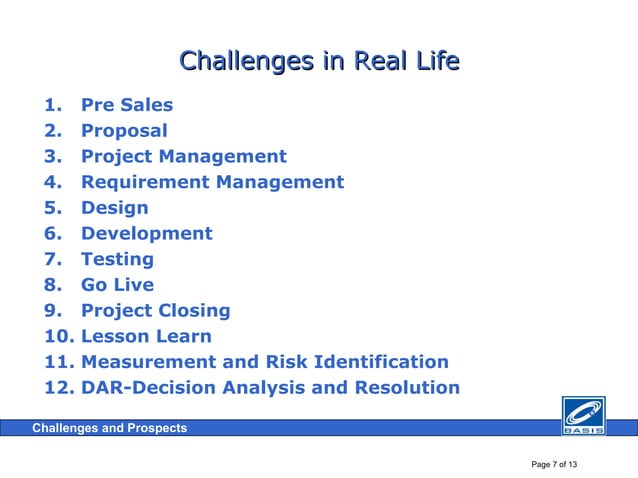 Challenges in Real Life

1. Pre Sales
2. Proposal
3. Project Management
4. Requirement Management
5. Design
6. Development
7. Testing
8. Go Live
9. Project Closing
10. Lesson Learn
11. Measurement and Risk Identification
12. DAR-Decision Analysis and Resolution

Challenges and Prospects

BASIS

Page 7 of 13